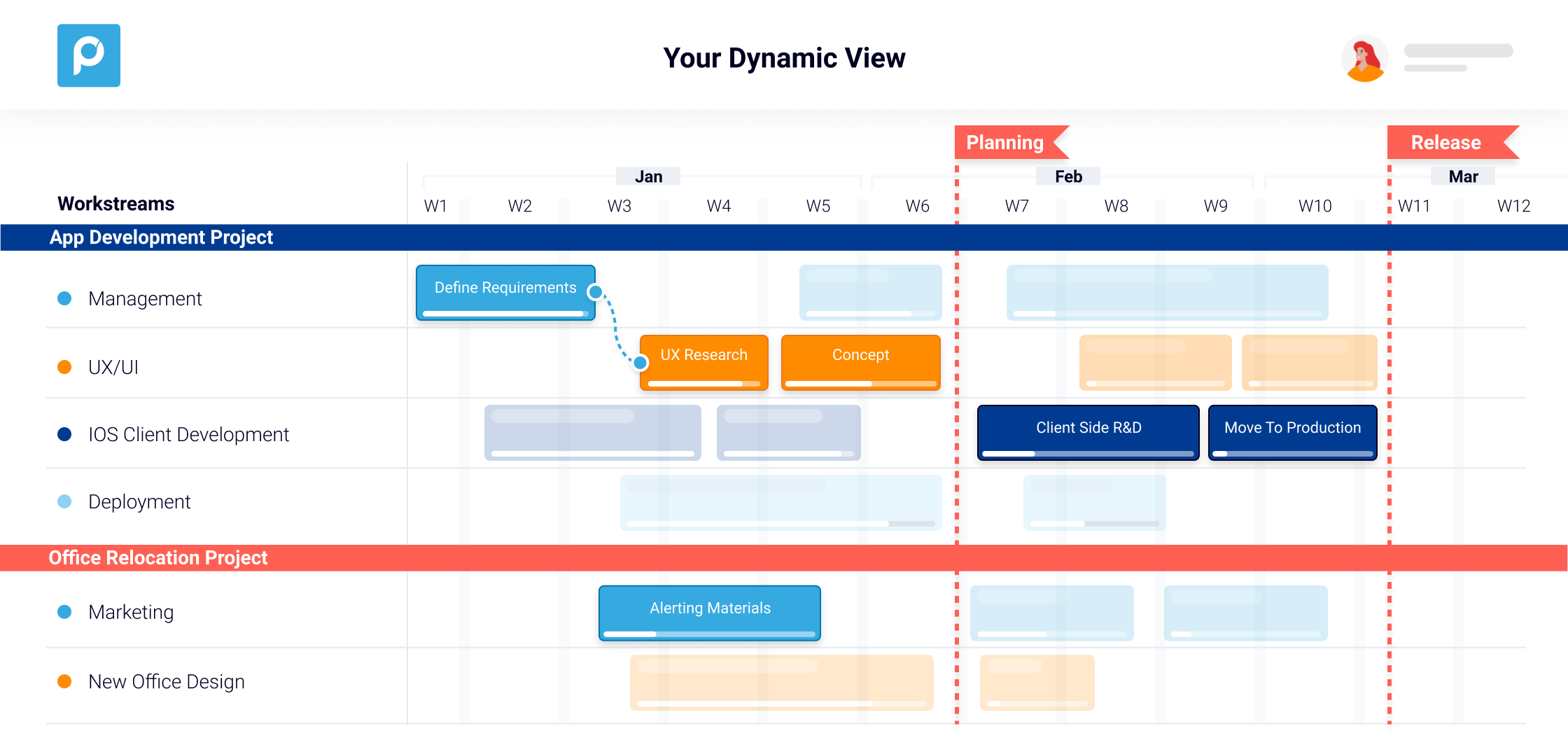 Your Dynamic View

Planning

Release

Workstreams

Jan

Feb

Mar

W1 W2 W3 W4 W5 W6 W7 W8 W9 W10 W11 W12

App Development Project

Management

Define Requirements

UX/UI

UX Research

Concept

IOS Client Development

Client Side R&D

Move To Production

Deployment

Office Relocation Project

Marketing

Alerting Materials

New Office Design